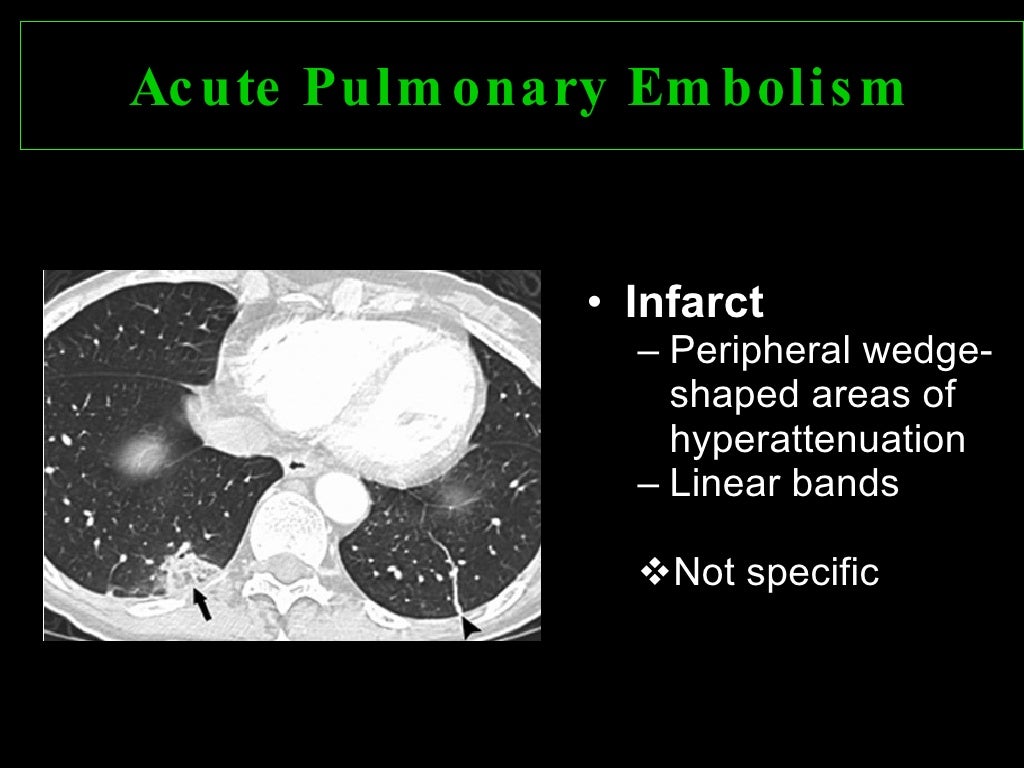 Acute Pulmonary Embolism

• Infarct
– Peripheral wedge-shaped areas of hyperattenuation
– Linear bands

❖Not specific